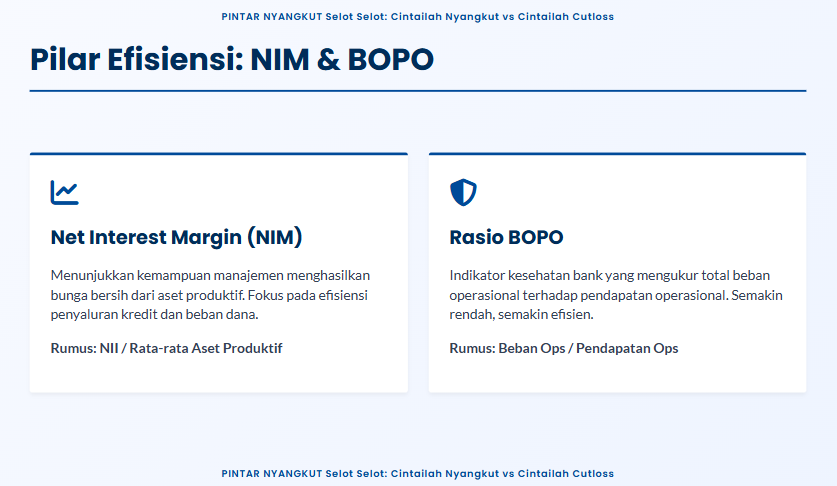 PINTAR NYANGKUT Selot Selot: Cintailah Nyangkut vs Cintailah Cutloss

Pilar Efisiensi: NIM & BOPO

Net Interest Margin (NIM)

Menunjukkan kemampuan manajemen menghasilkan bunga bersih dari aset produktif. Fokus pada efisiensi penyaluran kredit dan beban dana.

Rumus: NII / Rata-rata Aset Produktif

Rasio BOPO

Indikator kesehatan bank yang mengukur total beban operasional terhadap pendapatan operasional. Semakin rendah, semakin efisien.

Rumus: Beban Ops / Pendapatan Ops

PINTAR NYANGKUT Selot Selot: Cintailah Nyangkut vs Cintailah Cutloss